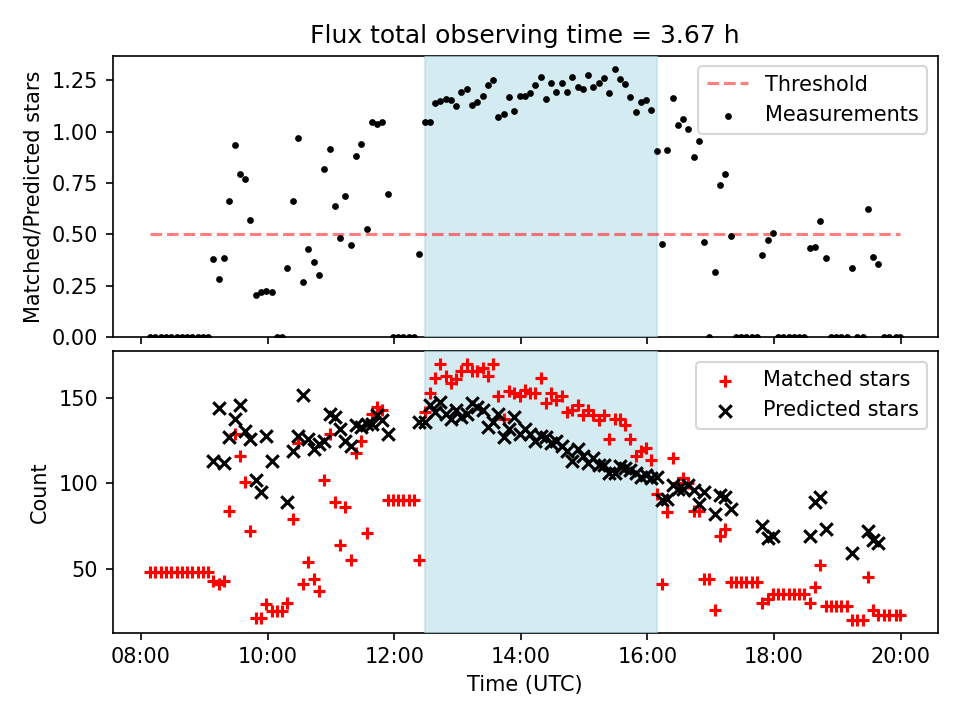 Flux total observing time = 3.67 h

Matched/Predicted stars

1.25
1.00
0.75
0.50
0.25
0.00

Threshold
Measurements

Count

150
100
50

Matched stars
Predicted stars

08:00
10:00
12:00
14:00
16:00
18:00
20:00

Time (UTC)